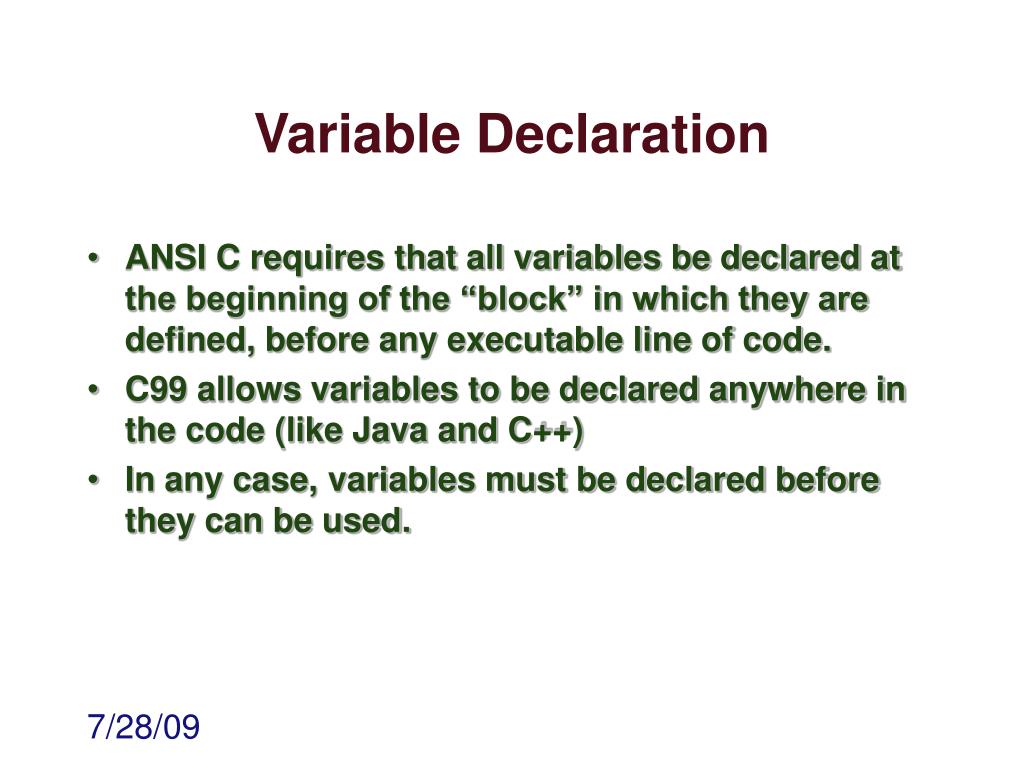 Variable Declaration

• ANSI C requires that all variables be declared at the beginning of the “block” in which they are defined, before any executable line of code.
• C99 allows variables to be declared anywhere in the code (like Java and C++)
• In any case, variables must be declared before they can be used.

7/28/09